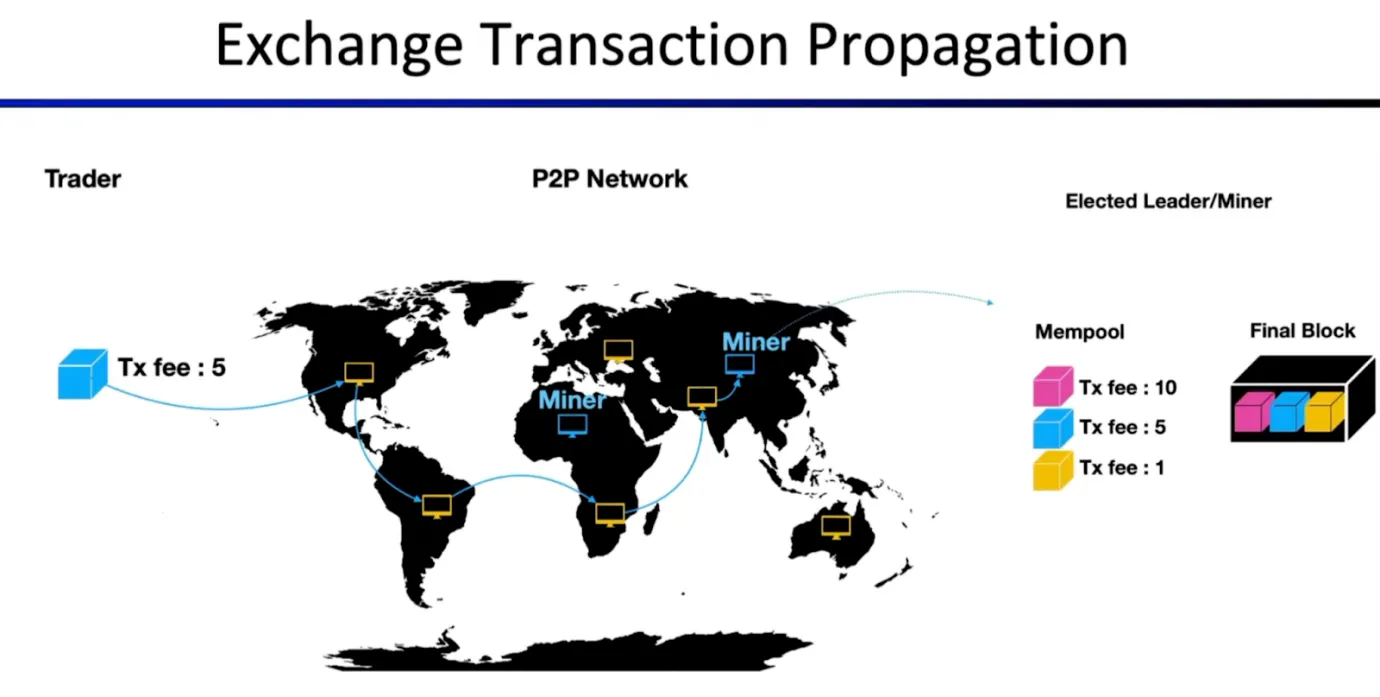 Exchange Transaction Propagation

Trader

P2P Network

Elected Leader/Miner

Tx fee : 5

Miner

Miner

Mempool

Tx fee : 10

Tx fee : 5

Tx fee : 1

Final Block